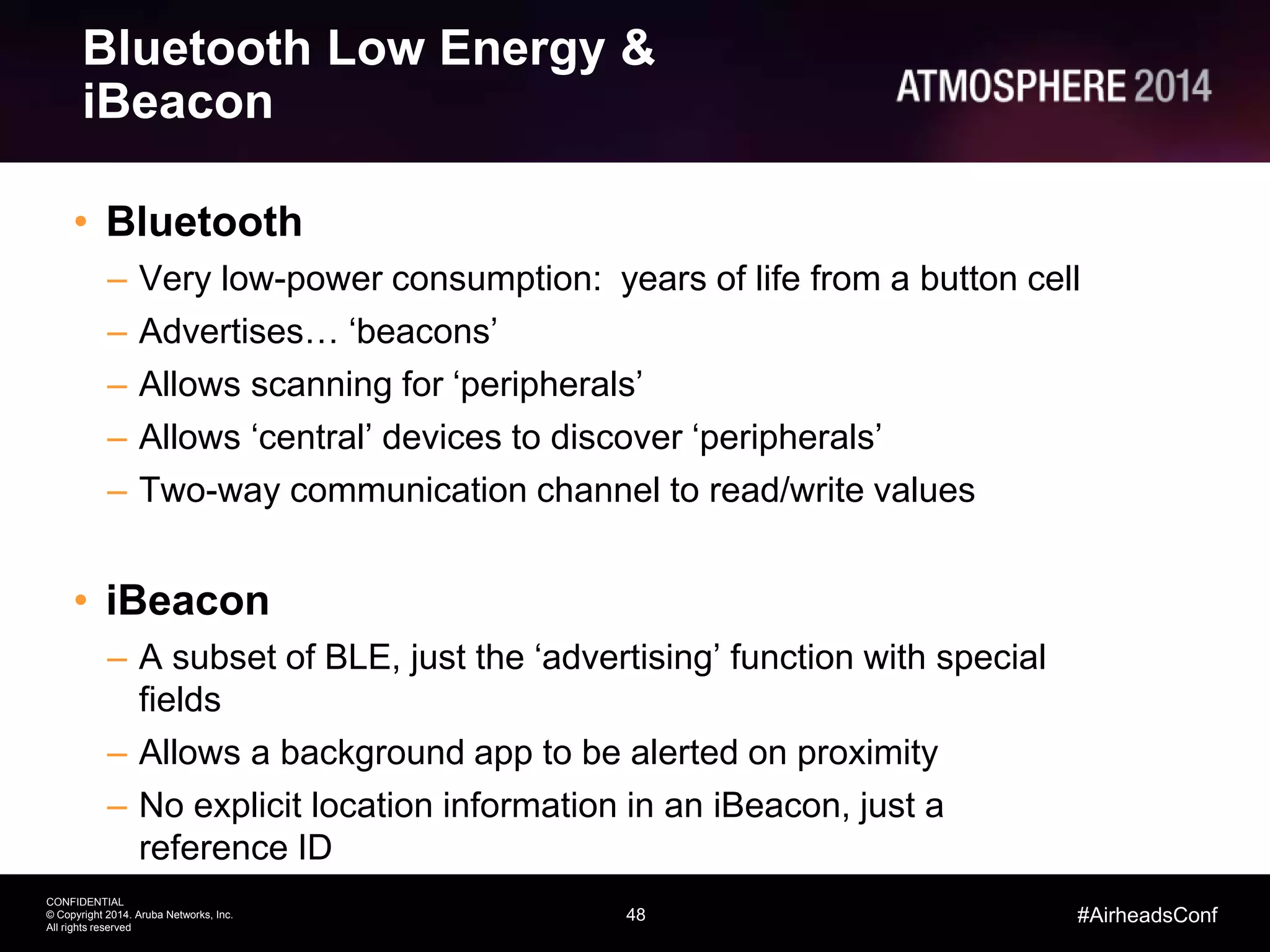 Bluetooth Low Energy & iBeacon

ATMOSPHERE 2014

• Bluetooth
– Very low-power consumption: years of life from a button cell
– Advertises… ‘beacons’
– Allows scanning for ‘peripherals’
– Allows ‘central’ devices to discover ‘peripherals’
– Two-way communication channel to read/write values

• iBeacon
– A subset of BLE, just the ‘advertising’ function with special fields
– Allows a background app to be alerted on proximity
– No explicit location information in an iBeacon, just a reference ID

CONFIDENTIAL
© Copyright 2014. Aruba Networks, Inc.
All rights reserved

48

#AirheadsConf